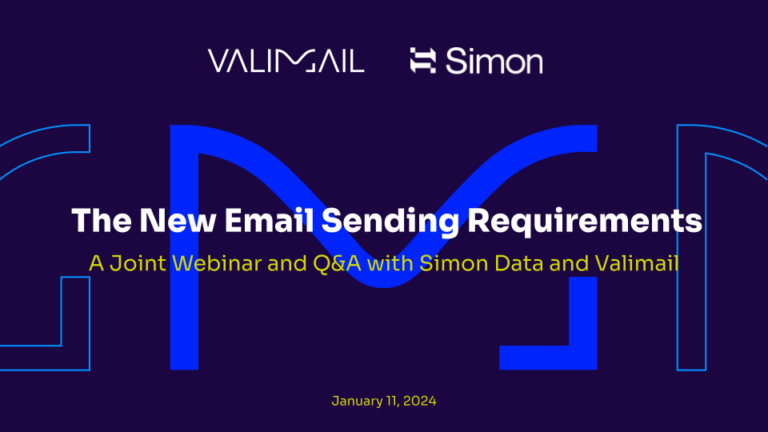 VALIMAIL Simon

The New Email Sending Requirements

A Joint Webinar and Q&A with Simon Data and Valimail

January 11, 2024